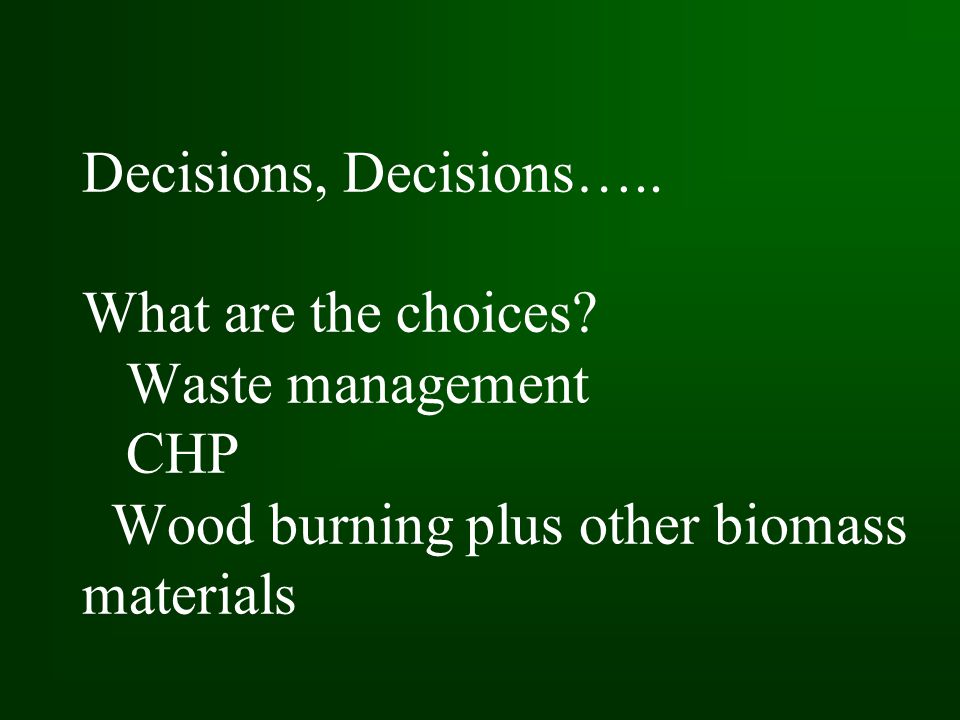 Decisions, Decisions…..

What are the choices?
Waste management
CHP
Wood burning plus other biomass materials